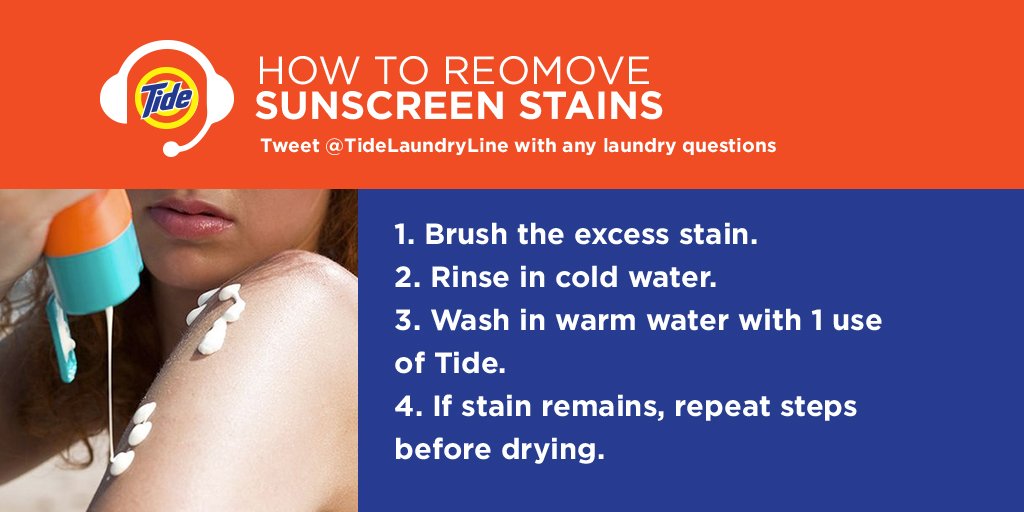 Tide

HOW TO REOMOVE
SUNSCREEN STAINS

Tweet @TideLaundryLine with any laundry questions

1. Brush the excess stain.
2. Rinse in cold water.
3. Wash in warm water with 1 use of Tide.
4. If stain remains, repeat steps before drying.